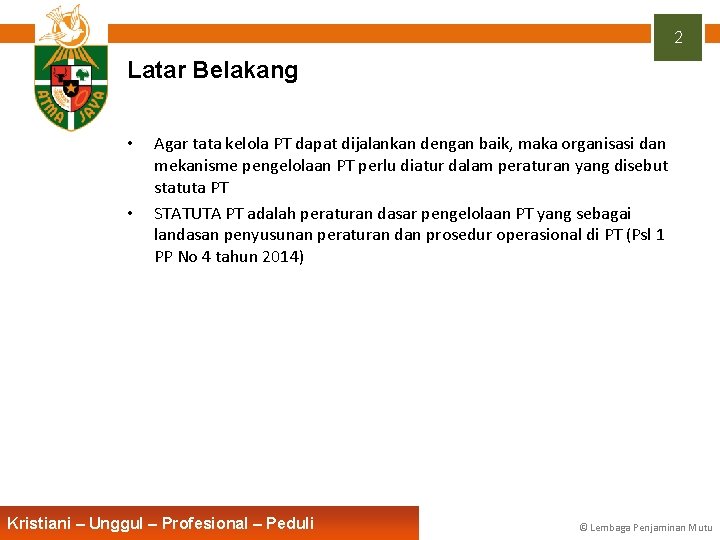 ATMA JAYA

2

Latar Belakang

• Agar tata kelola PT dapat dijalankan dengan baik, maka organisasi dan mekanisme pengelolaan PT perlu diatur dalam peraturan yang disebut statuta PT

• STATUTA PT adalah peraturan dasar pengelolaan PT yang sebagai landasan penyusunan peraturan dan prosedur operasional di PT (Psl 1 PP No 4 tahun 2014)

Kristiani – Unggul – Profesional – Peduli

© Lembaga Penjaminan Mutu